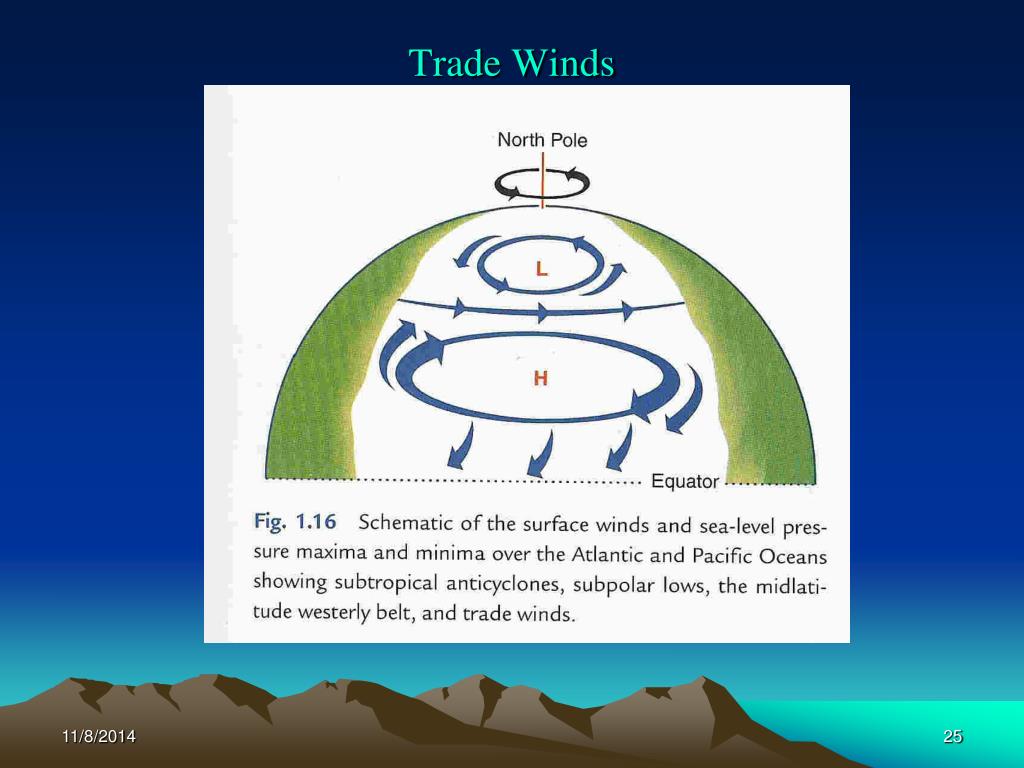 Trade Winds

North Pole

L

H

Equator

Fig. 1.16 Schematic of the surface winds and sea-level pressure maxima and minima over the Atlantic and Pacific Oceans showing subtropical anticyclones, subpolar lows, the midlatitude westerly belt, and trade winds.

11/8/2014

25